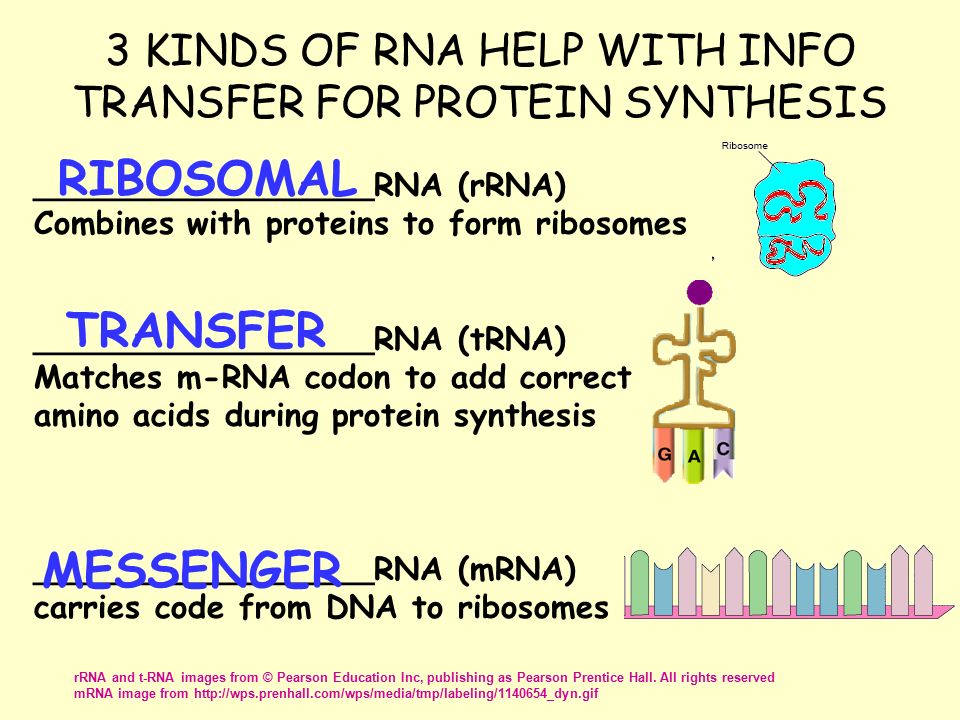 3 KINDS OF RNA HELP WITH INFO TRANSFER FOR PROTEIN SYNTHESIS

RIBOSOMAL RNA (rRNA)
Combines with proteins to form ribosomes

Ribosome

TRANSFER RNA (tRNA)
Matches m-RNA codon to add correct amino acids during protein synthesis

G A C

MESSENGER RNA (mRNA)
carries code from DNA to ribosomes

rRNA and t-RNA images from © Pearson Education Inc, publishing as Pearson Prentice Hall. All rights reserved
mRNA image from http://wps.prenhall.com/wps/media/tmp/labeling/1140654_dyn.gif